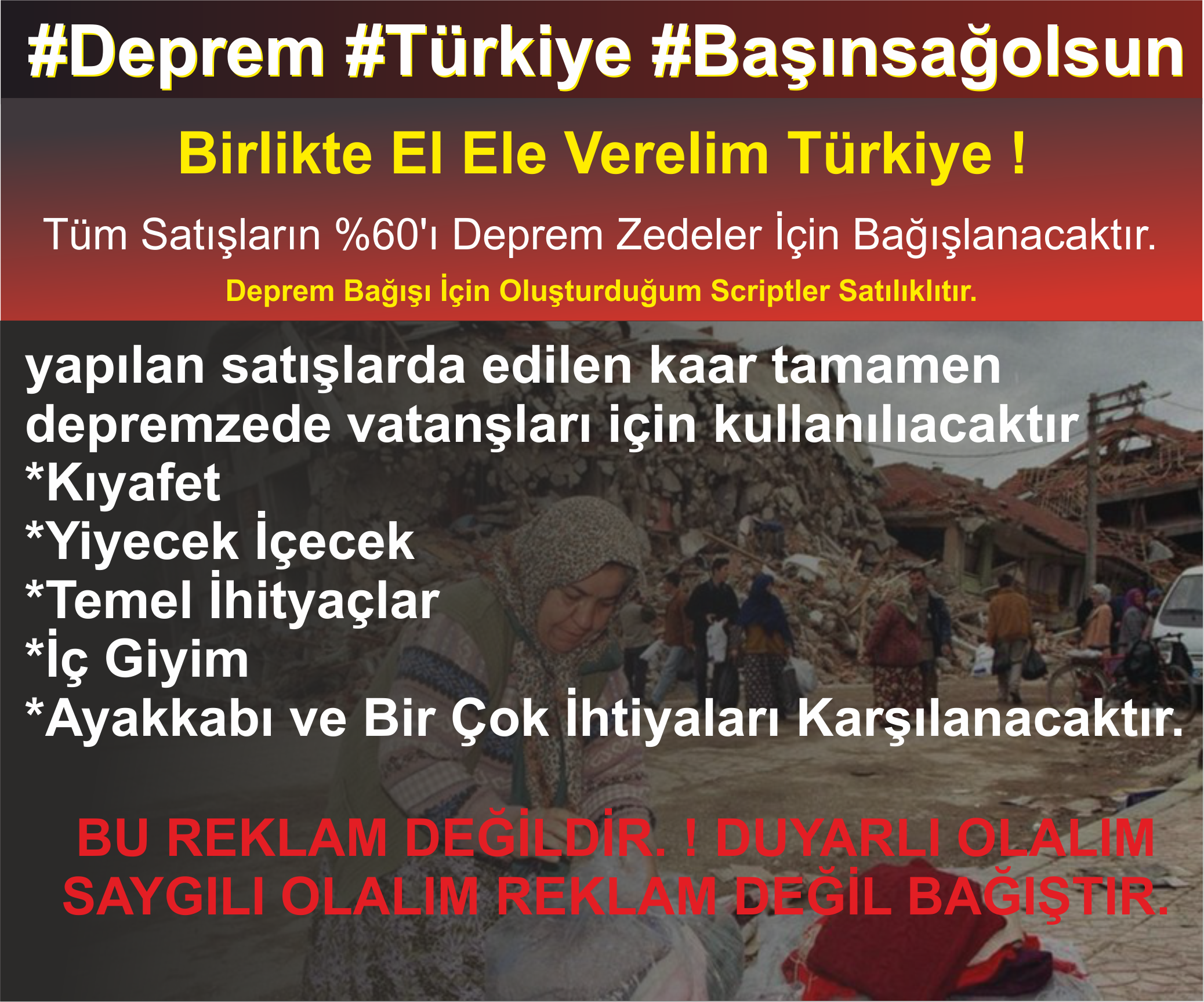 #Deprem #Türkiye #Başınsağolsun

Birlikte El Ele Verelim Türkiye !

Tüm Satışların %60'ı Deprem Zedeler İçin Bağışlanacaktır.

Deprem Bağışı İçin Oluşturduğum Scriptler Satılıklıtır.

yapılan satışlarda edilen kaar tamamen depremzede vatanşları için kullanılıacaktır
*Kıyafet
*Yiyecek İçecek
*Temel İhityaçlar
*İç Giyim
*Ayakkabı ve Bir Çok İhtiyaları Karşılanacaktır.

BU REKLAM DEĞİLDİR. ! DUYARLI OLALIM SAYGILI OLALIM REKLAM DEĞİL BAĞIŞTIR.